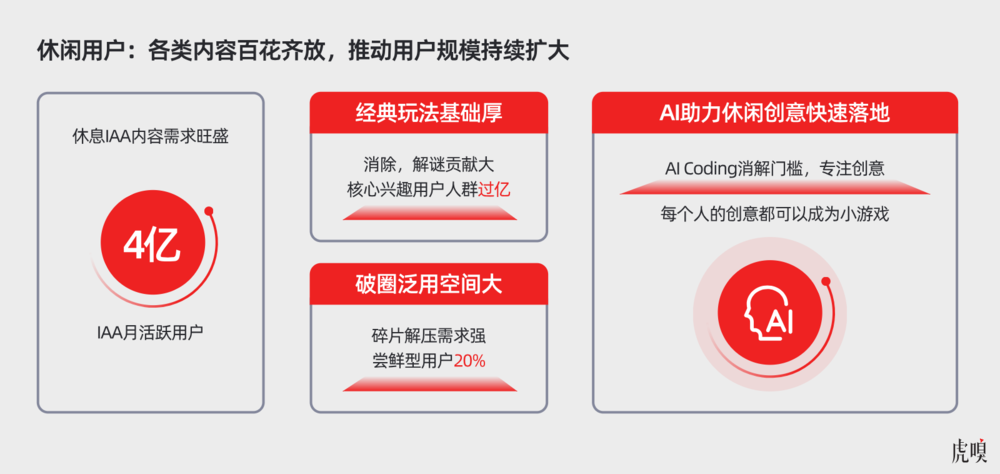 休闲用户：各类内容百花齐放，推动用户规模持续扩大

休息IAA内容需求旺盛

4亿

IAA月活跃用户

经典玩法基础厚

消除，解谜贡献大
核心兴趣用户人群过亿

破圈泛用空间大

碎片解压需求强
尝鲜型用户20%

AI助力休闲创意快速落地

AI Coding消解门槛，专注创意

每个人的创意都可以成为小游戏

AI

虎嗅